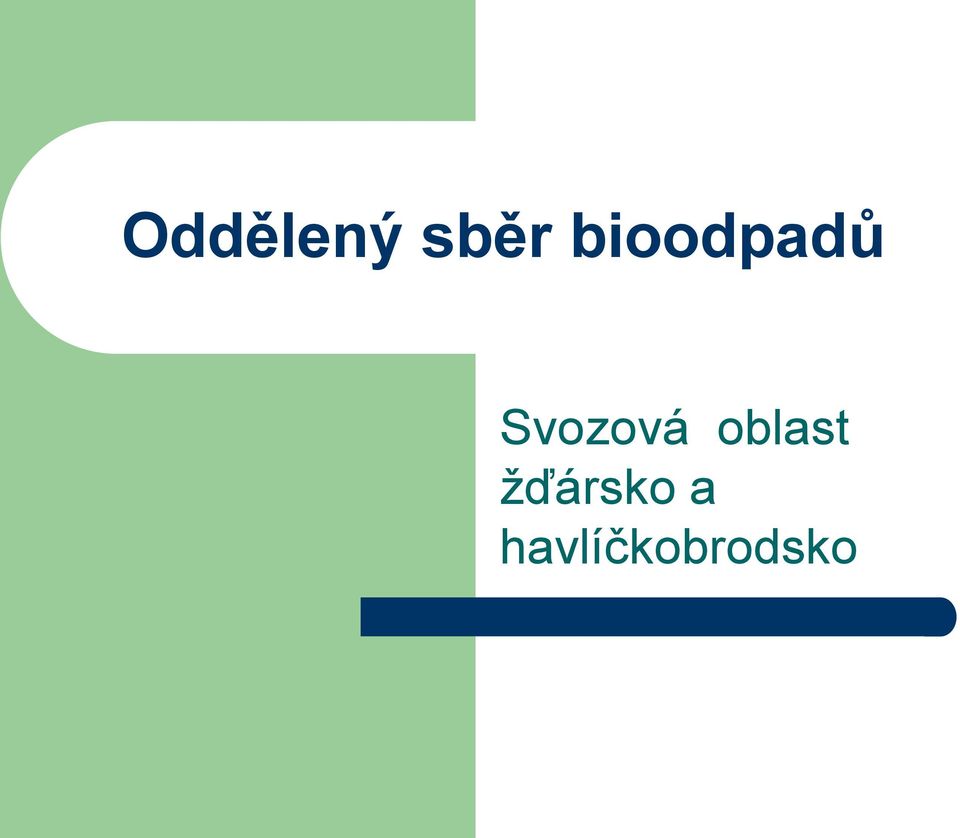 Oddělený sběr bioodpadů

Svozová oblast žďársko a havlíčkobrodsko